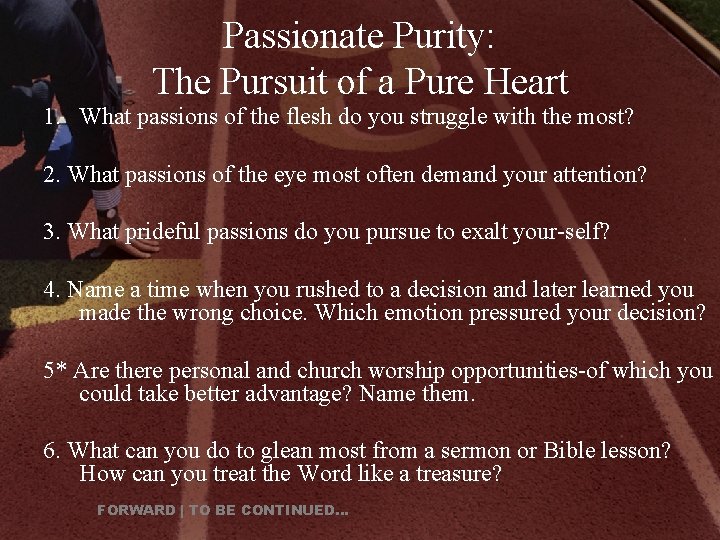 Passionate Purity:
The Pursuit of a Pure Heart

1. What passions of the flesh do you struggle with the most?

2. What passions of the eye most often demand your attention?

3. What prideful passions do you pursue to exalt your-self?

4. Name a time when you rushed to a decision and later learned you made the wrong choice. Which emotion pressured your decision?

5* Are there personal and church worship opportunities-of which you could take better advantage? Name them.

6. What can you do to glean most from a sermon or Bible lesson? How can you treat the Word like a treasure?

FORWARD | TO BE CONTINUED...